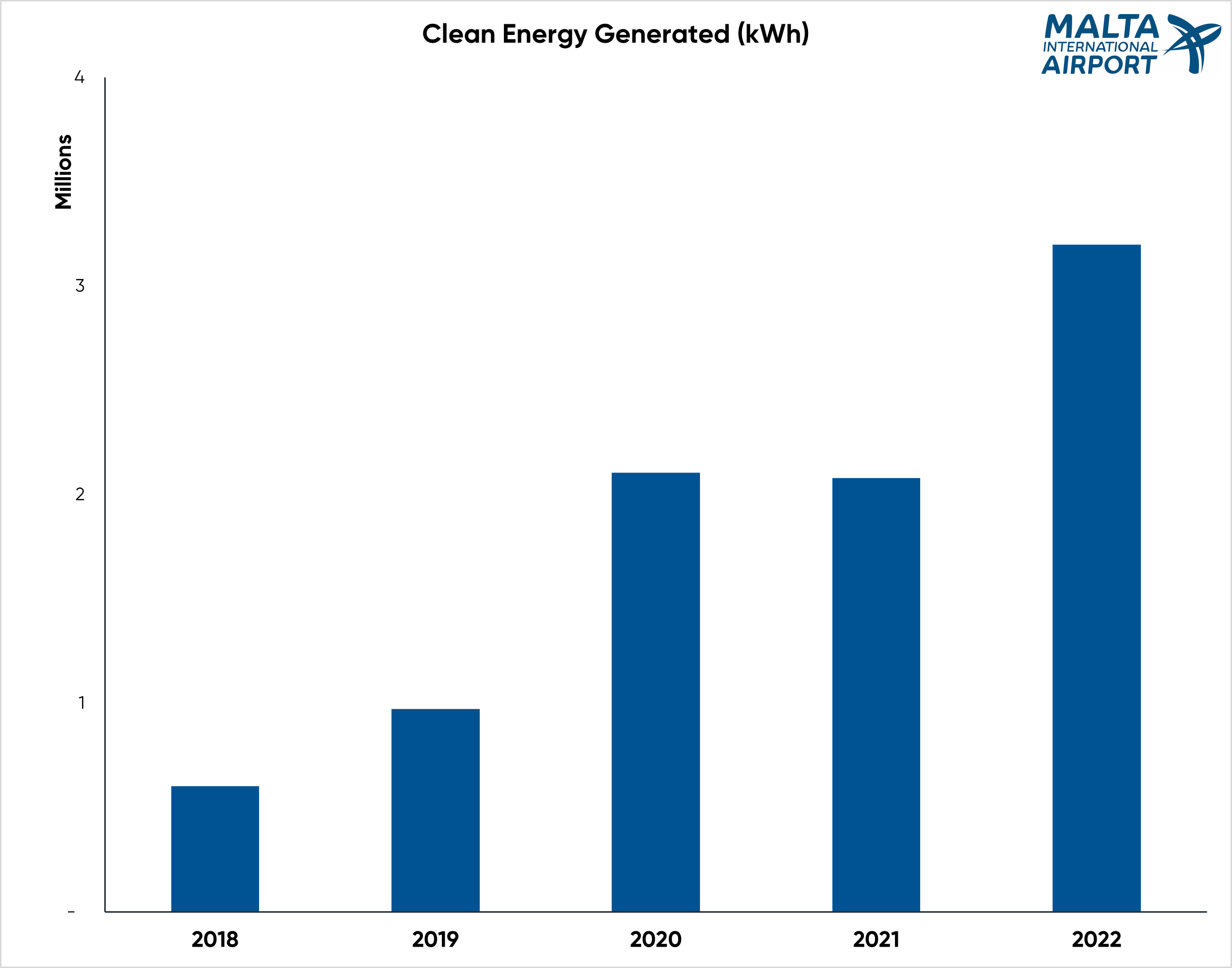 Clean Energy Generated (kWh)

MALTA INTERNATIONAL AIRPORT

Millions

4
3
2
1
-

2018
2019
2020
2021
2022